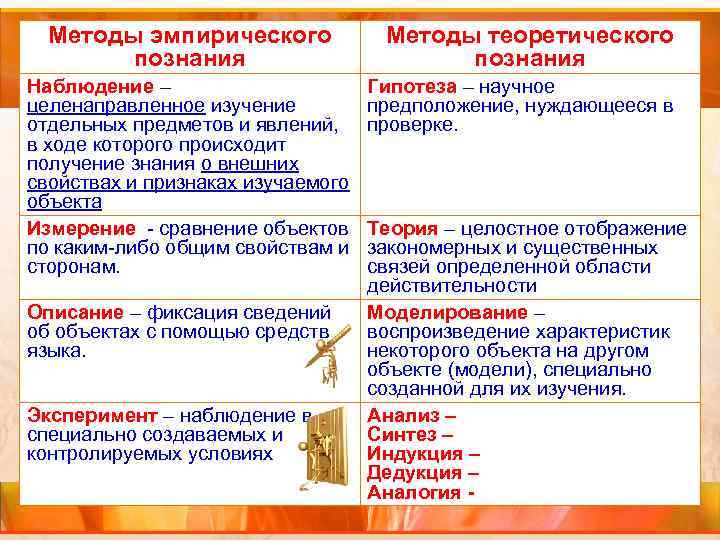 | Методы эмпирического познания | Методы теоретического познания |
|---|---|
| Наблюдение – целенаправленное изучение отдельных предметов и явлений, в ходе которого происходит получение знания о внешних свойствах и признаках изучаемого объекта | Гипотеза – научное предположение, нуждающееся в проверке. |
| Измерение - сравнение объектов по каким-либо общим свойствам и сторонам. | Теория – целостное отображение закономерных и существенных связей определенной области действительности |
| Описание – фиксация сведений об объектах с помощью средств языка. | Моделирование – воспроизведение характеристик некоторого объекта на другом объекте (модели), специально созданной для их изучения. |
| Эксперимент – наблюдение в специально создаваемых и контролируемых условиях | Анализ – Синтез – Индукция – Дедукция – Аналогия - |